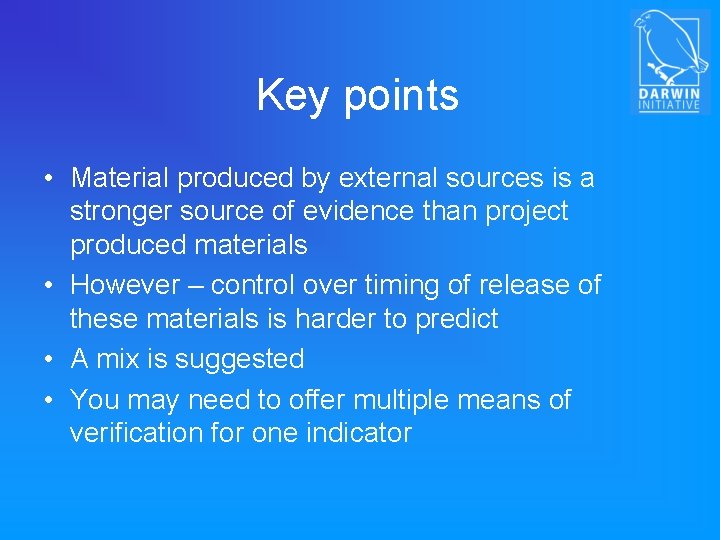 DARWIN INITIATIVE

Key points

• Material produced by external sources is a stronger source of evidence than project produced materials
• However – control over timing of release of these materials is harder to predict
• A mix is suggested
• You may need to offer multiple means of verification for one indicator